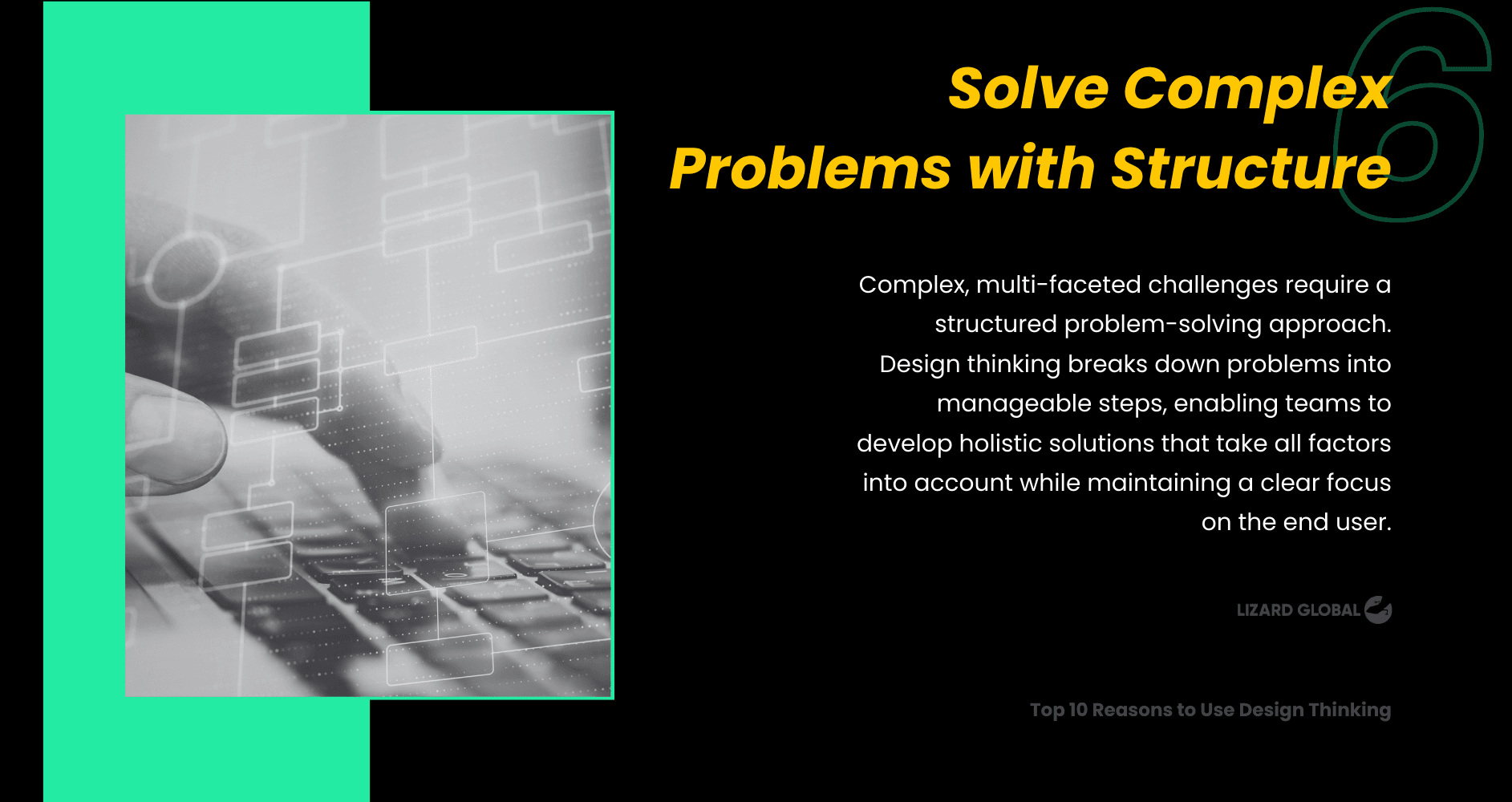 6

Solve Complex Problems with Structure

Complex, multi-faceted challenges require a structured problem-solving approach. Design thinking breaks down problems into manageable steps, enabling teams to develop holistic solutions that take all factors into account while maintaining a clear focus on the end user.

LIZARD GLOBAL

Top 10 Reasons to Use Design Thinking